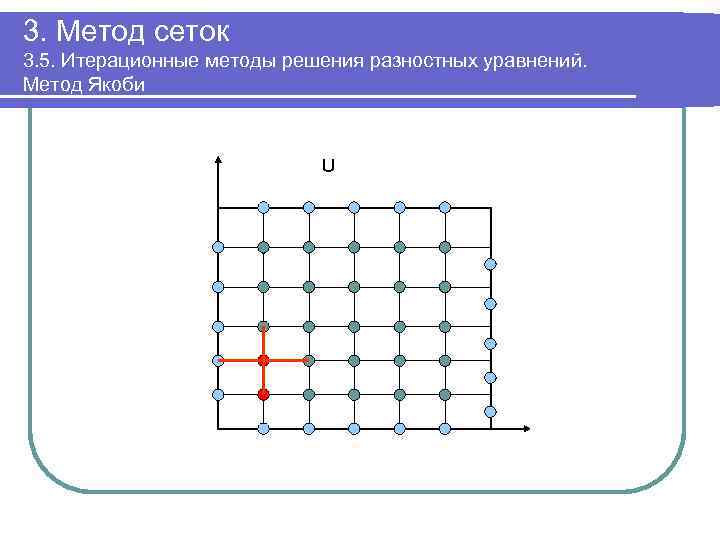 3. Метод сеток

3.5. Итерационные методы решения разностных уравнений. Метод Якоби

U